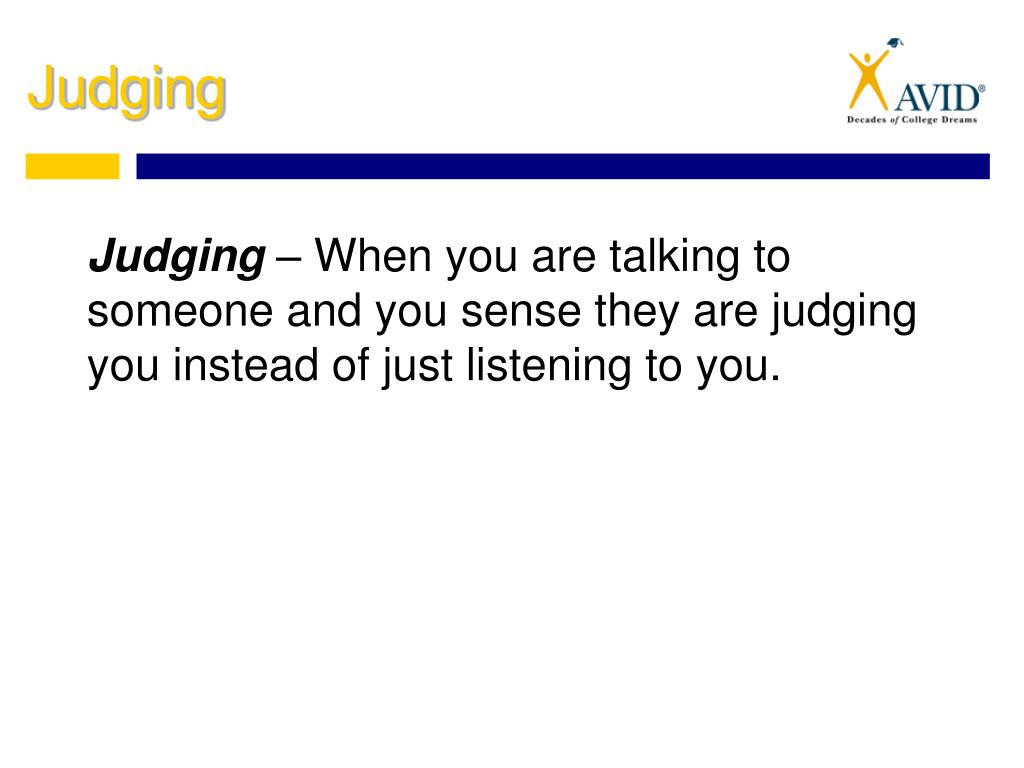 Judging

AVID®
Decades of College Dreams

Judging – When you are talking to someone and you sense they are judging you instead of just listening to you.